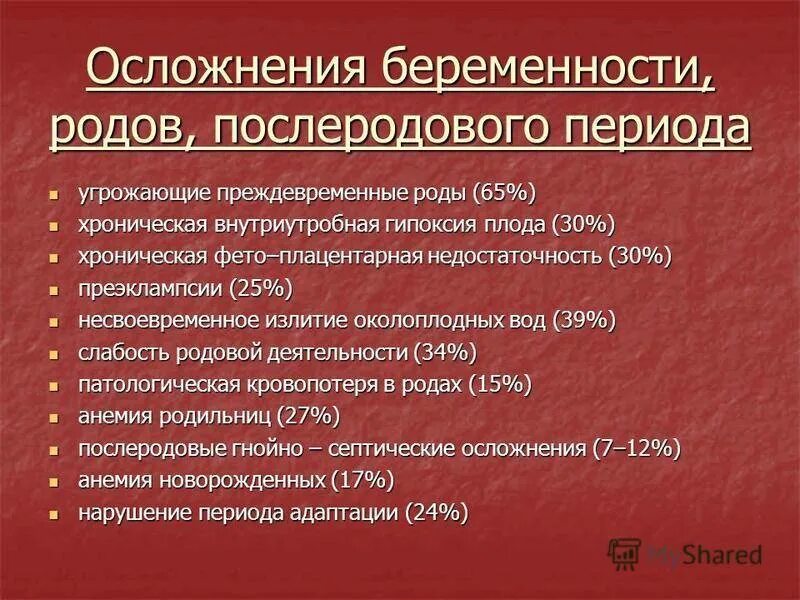 Осложнения беременности, родов, послеродового периода

- угрожающие преждевременные роды (65%)
- хроническая внутриутробная гипоксия плода (30%)
- хроническая фето–плацентарная недостаточность (30%)
- преэклампсии (25%)
- несвоевременное излитие околоплодных вод (39%)
- слабость родовой деятельности (34%)
- патологическая кровопотеря в родах (15%)
- анемия родильниц (27%)
- послеродовые гнойно – септические осложнения (7–12%)
- анемия новорожденных (17%)
- нарушение периода адаптации (24%)

MyShared